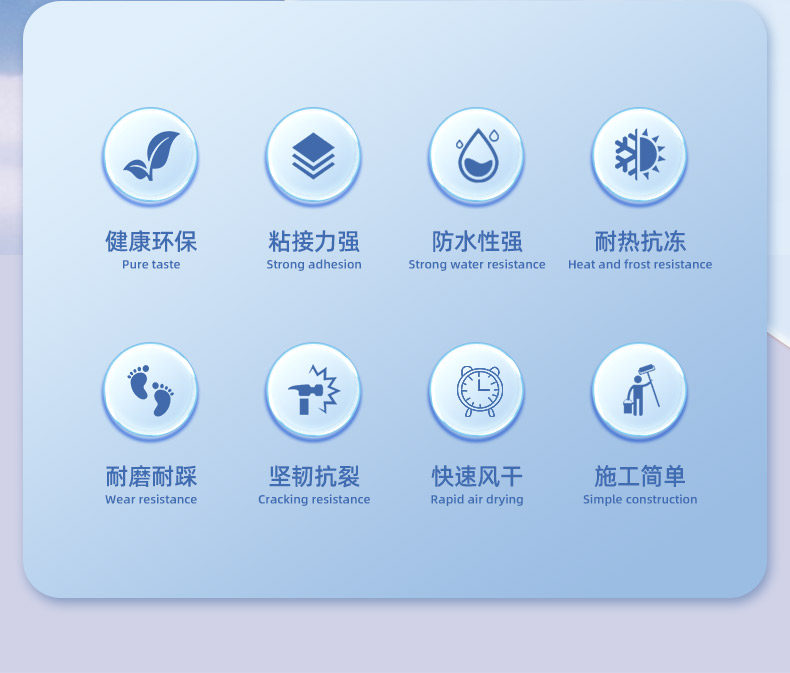 健康环保
Pure taste

粘接力强
Strong adhesion

防水性强
Strong water resistance

耐热抗冻
Heat and frost resistance

耐磨耐踩
Wear resistance

坚韧抗裂
Cracking resistance

快速风干
Rapid air drying

施工简单
Simple construction